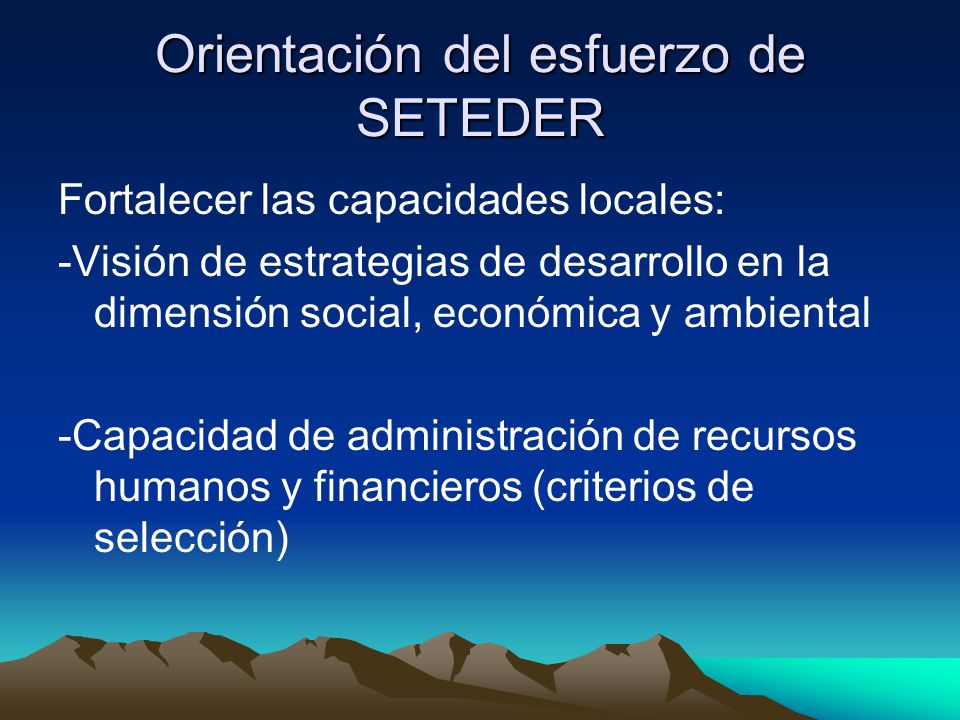 Orientación del esfuerzo de SETEDER

Fortalecer las capacidades locales:

-Visión de estrategias de desarrollo en la dimensión social, económica y ambiental

-Capacidad de administración de recursos humanos y financieros (criterios de selección)